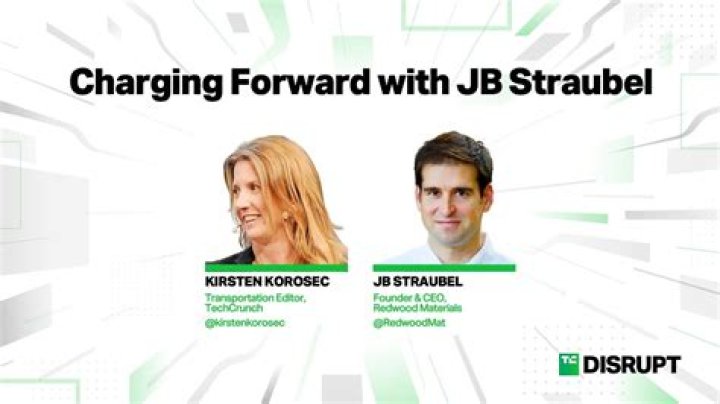 Charging Forward with JB Straubel

KIRSTEN KOROSEC
Transportation Editor, TechCrunch
@kirstenkorosec

JB STRAUBEL
Founder & CEO, Redwood Materials
@RedwoodMat

TC DISRUPT